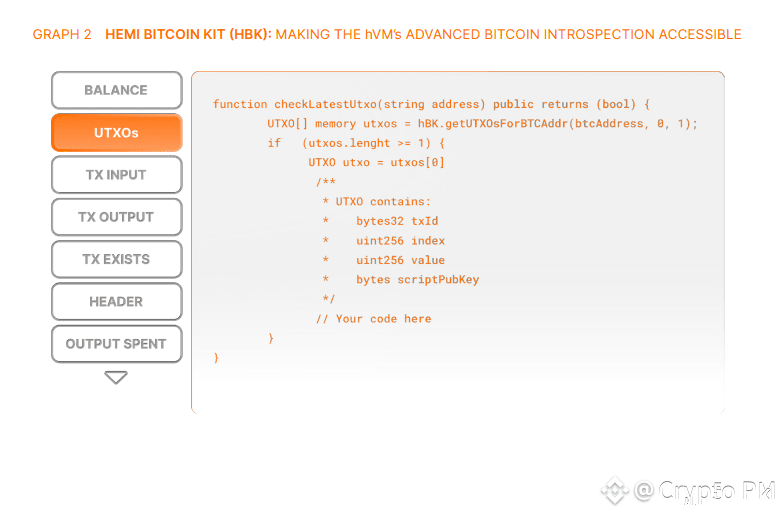 GRAPH 2 HEMI BITCOIN KIT (HBK): MAKING THE hVM's ADVANCED BITCOIN INTROSPECTION ACCESSIBLE

BALANCE

UTXOs

TX INPUT

TX OUTPUT

TX EXISTS

HEADER

OUTPUT SPENT

function checkLatestUtxo(string address) public returns (bool) {
UTXO[] memory utxos = hBK.getUTXOsForBTCAddr(btcAddress, 0, 1);
if (utxos.lenght >= 1) {
UTXO utxo = utxos[0]
/**
* UTXO contains:
* bytes32 txId
* uint256 index
* uint256 value
* bytes scriptPubKey
*/
// Your code here
}
}

@ Crypto PM